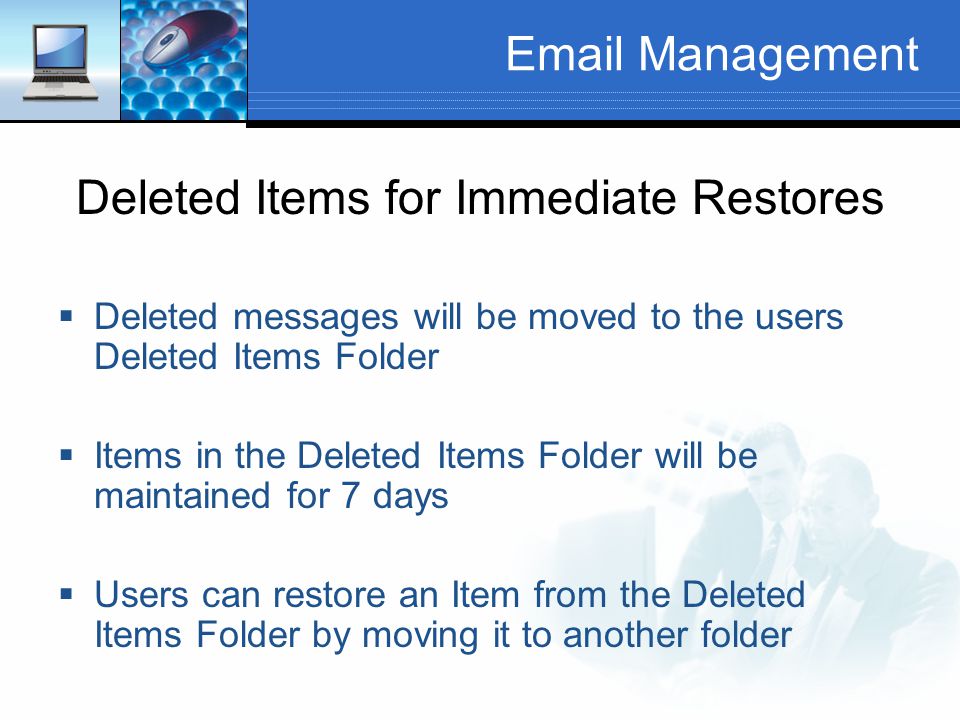 Email Management

Deleted Items for Immediate Restores

▪ Deleted messages will be moved to the users Deleted Items Folder

▪ Items in the Deleted Items Folder will be maintained for 7 days

▪ Users can restore an Item from the Deleted Items Folder by moving it to another folder